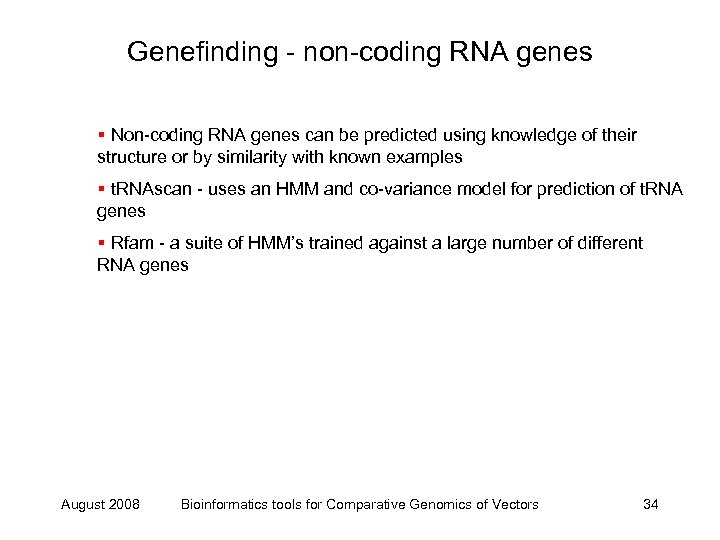 Genefinding - non-coding RNA genes

▪ Non-coding RNA genes can be predicted using knowledge of their structure or by similarity with known examples

▪ tRNAscan - uses an HMM and co-variance model for prediction of tRNA genes

▪ Rfam - a suite of HMM's trained against a large number of different RNA genes

August 2008 Bioinformatics tools for Comparative Genomics of Vectors 34